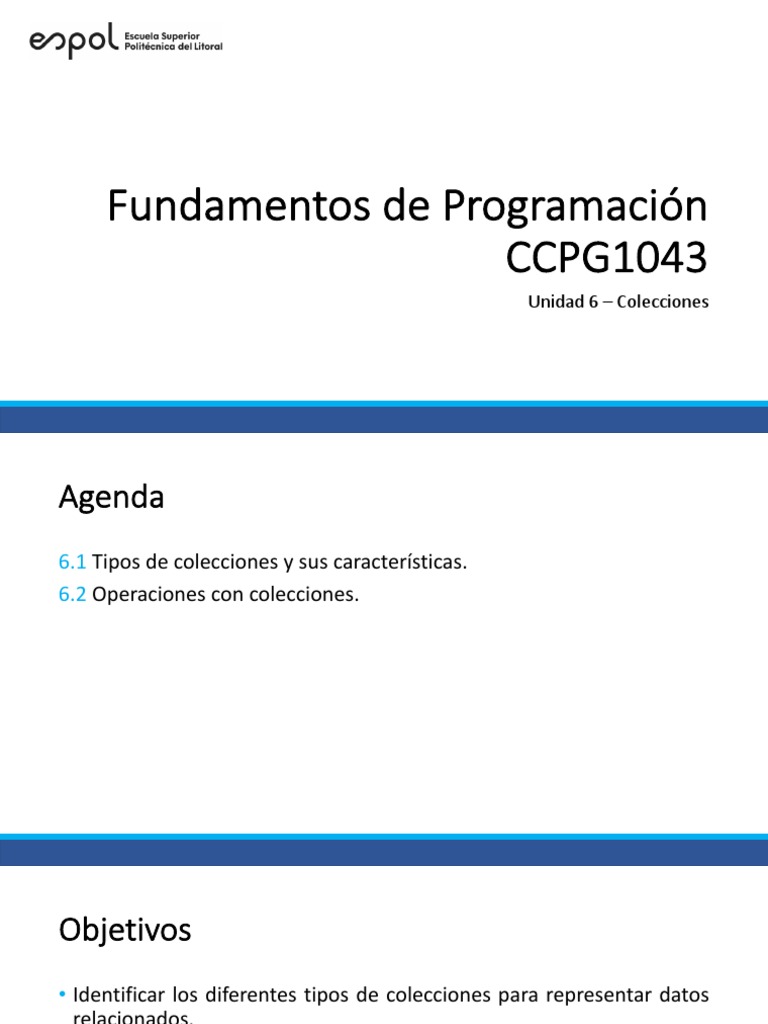 espol Escuela Superior Politécnica del Litoral

Fundamentos de Programación CCPG1043

Unidad 6 – Colecciones

Agenda

6.1 Tipos de colecciones y sus características.

6.2 Operaciones con colecciones.

Objetivos

• Identificar los diferentes tipos de colecciones para representar datos relacionados.